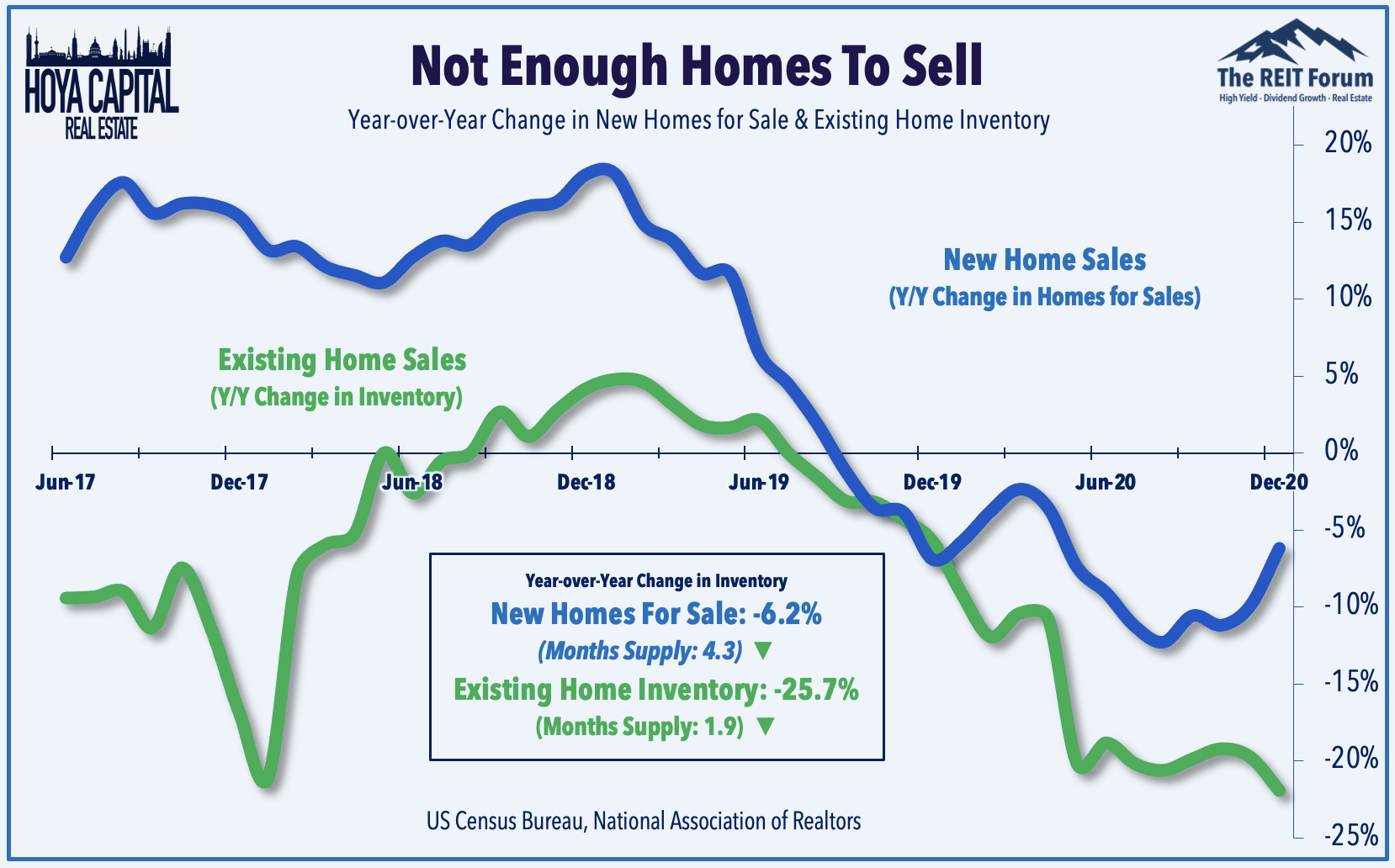 HOYA CAPITAL
REAL ESTATE

Not Enough Homes To Sell
Year-over-Year Change in New Homes for Sale & Existing Home Inventory

The REIT Forum
High Yield - Dividend Growth - Real Estate

20%
15%
10%
5%
0%
-5%
-10%
-15%
-20%
-25%

New Home Sales
(Y/Y Change in Homes for Sales)

Existing Home Sales
(Y/Y Change in Inventory)

Jun-17
Dec-17
Jun-18
Dec-18
Jun-19
Dec-19
Jun-20
Dec-20

Year-over-Year Change in Inventory
New Homes For Sale: -6.2%
(Months Supply: 4.3) ▼
Existing Home Inventory: -25.7%
(Months Supply: 1.9) ▼

US Census Bureau, National Association of Realtors